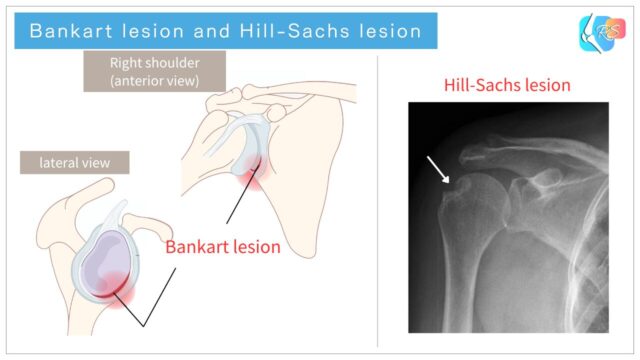 Bankart lesion and Hill-Sachs lesion

RS

Right shoulder
(anterior view)

lateral view

Bankart lesion

Hill-Sachs lesion